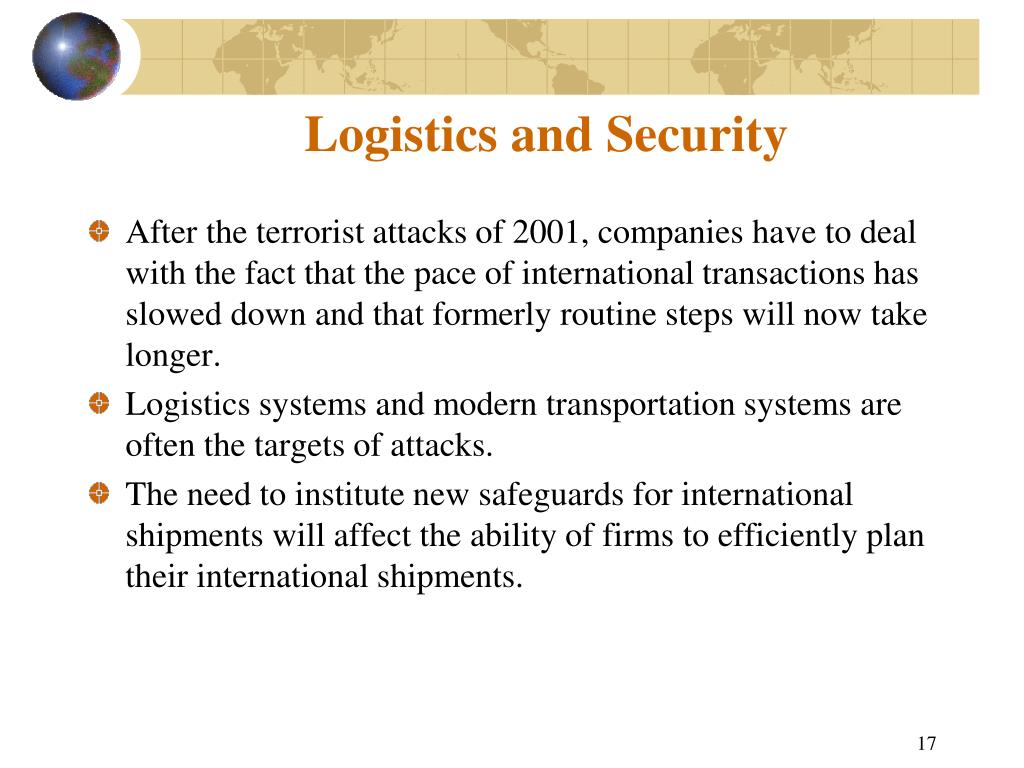 Logistics and Security

After the terrorist attacks of 2001, companies have to deal with the fact that the pace of international transactions has slowed down and that formerly routine steps will now take longer.

Logistics systems and modern transportation systems are often the targets of attacks.

The need to institute new safeguards for international shipments will affect the ability of firms to efficiently plan their international shipments.

17